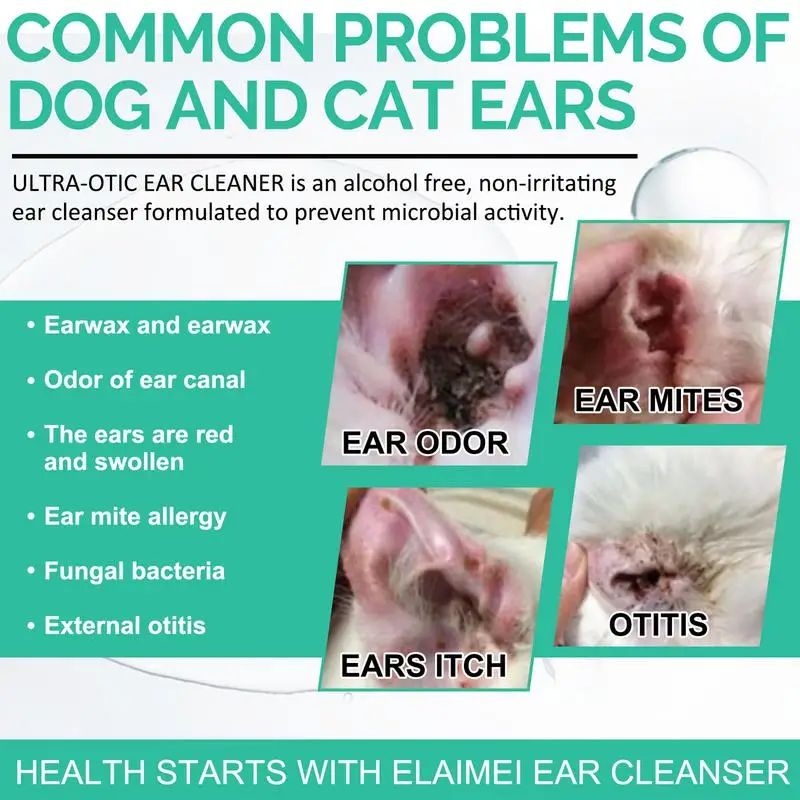 COMMON PROBLEMS OF DOG AND CAT EARS

ULTRA-OTIC EAR CLEANER is an alcohol free, non-irritating ear cleanser formulated to prevent microbial activity.

• Earwax and earwax
• Odor of ear canal
• The ears are red and swollen
• Ear mite allergy
• Fungal bacteria
• External otitis

EAR ODOR

EAR MITES

EARS ITCH

OTITIS

HEALTH STARTS WITH ELAIMEI EAR CLEANSER